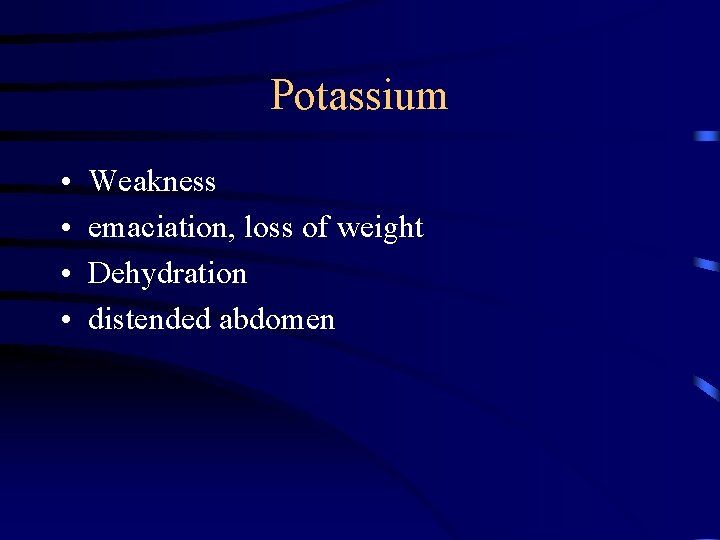 Potassium

• Weakness
• emaciation, loss of weight
• Dehydration
• distended abdomen